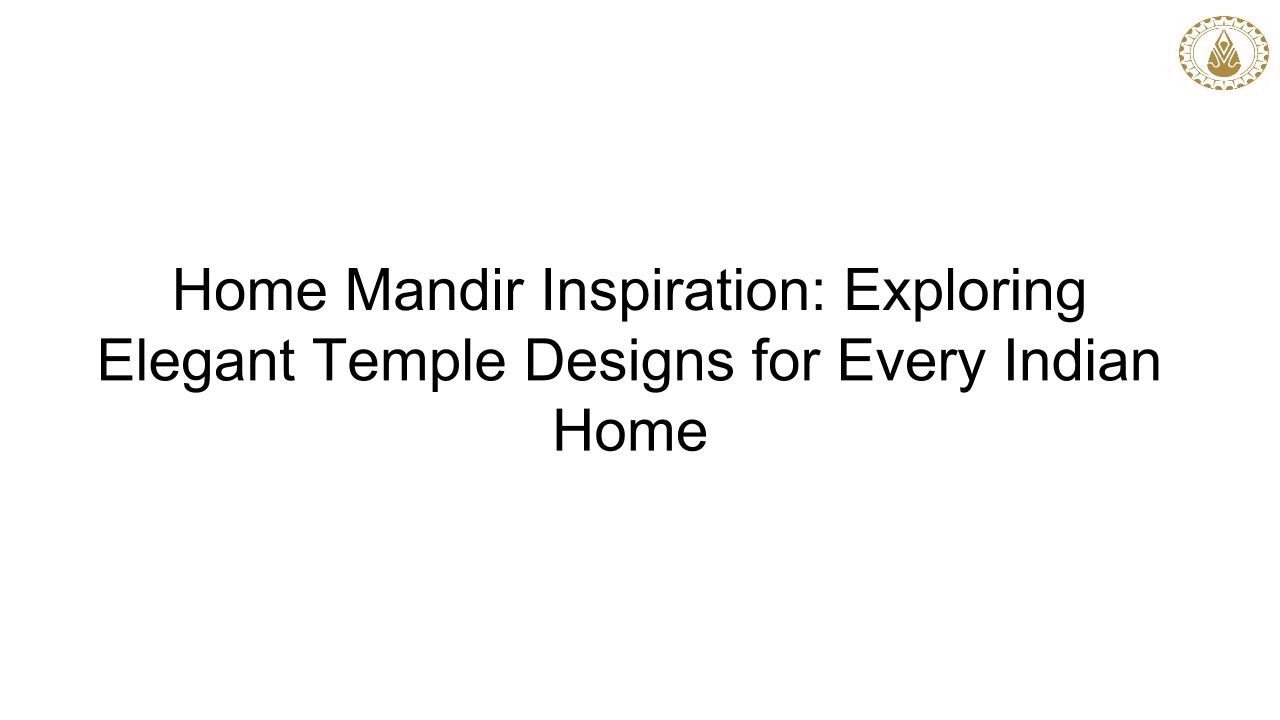 Home Mandir Inspiration: Exploring Elegant Temple Designs for Every Indian Home